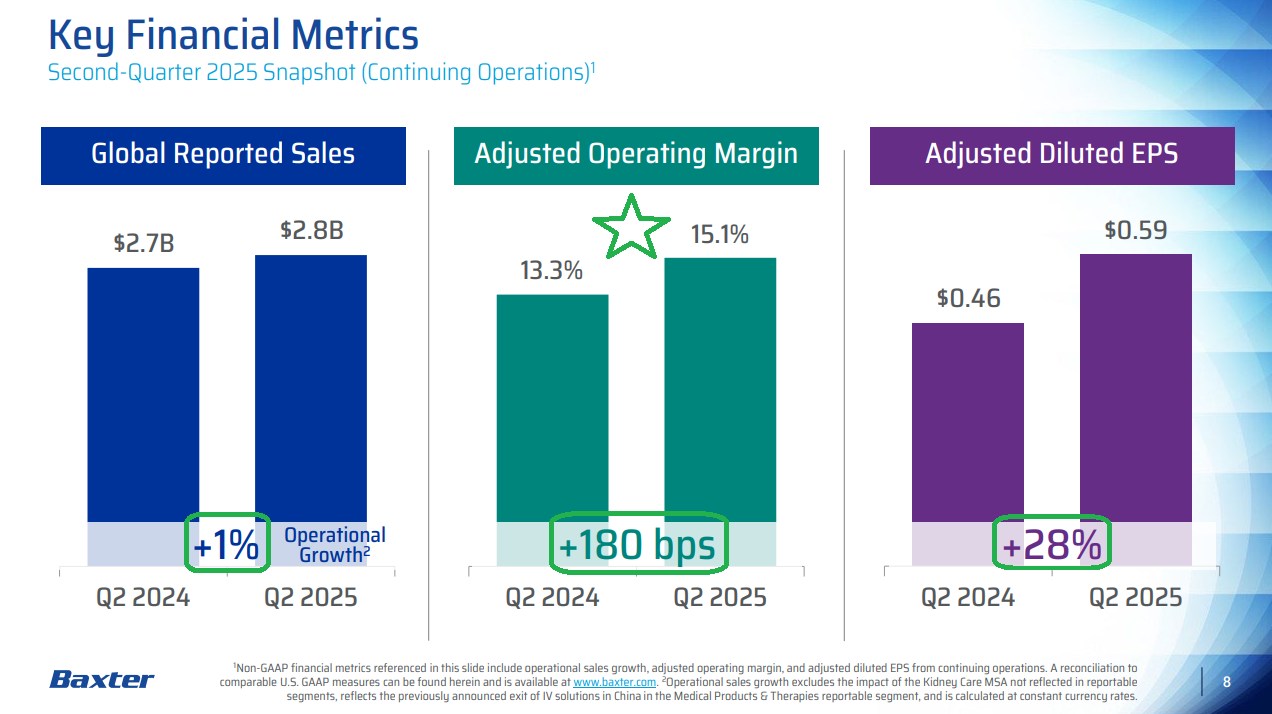 Key Financial Metrics
Second-Quarter 2025 Snapshot (Continuing Operations)$^1$

Global Reported Sales

$2.7B $2.8B

+1% Operational Growth$^2$

Q2 2024 Q2 2025

Adjusted Operating Margin

13.3% 15.1%

+180 bps

Q2 2024 Q2 2025

Adjusted Diluted EPS

$0.46 $0.59

+28%

Q2 2024 Q2 2025

Baxter

$^1$Non-GAAP financial metrics referenced in this slide include operational sales growth, adjusted operating margin, and adjusted diluted EPS from continuing operations. A reconciliation to comparable U.S. GAAP measures can be found herein and is available at www.baxter.com. $^2$Operational sales growth excludes the impact of the Kidney Care MSA not reflected in reportable segments, reflects the previously announced exit of IV solutions in China in the Medical Products & Therapies reportable segment, and is calculated at constant currency rates.

8